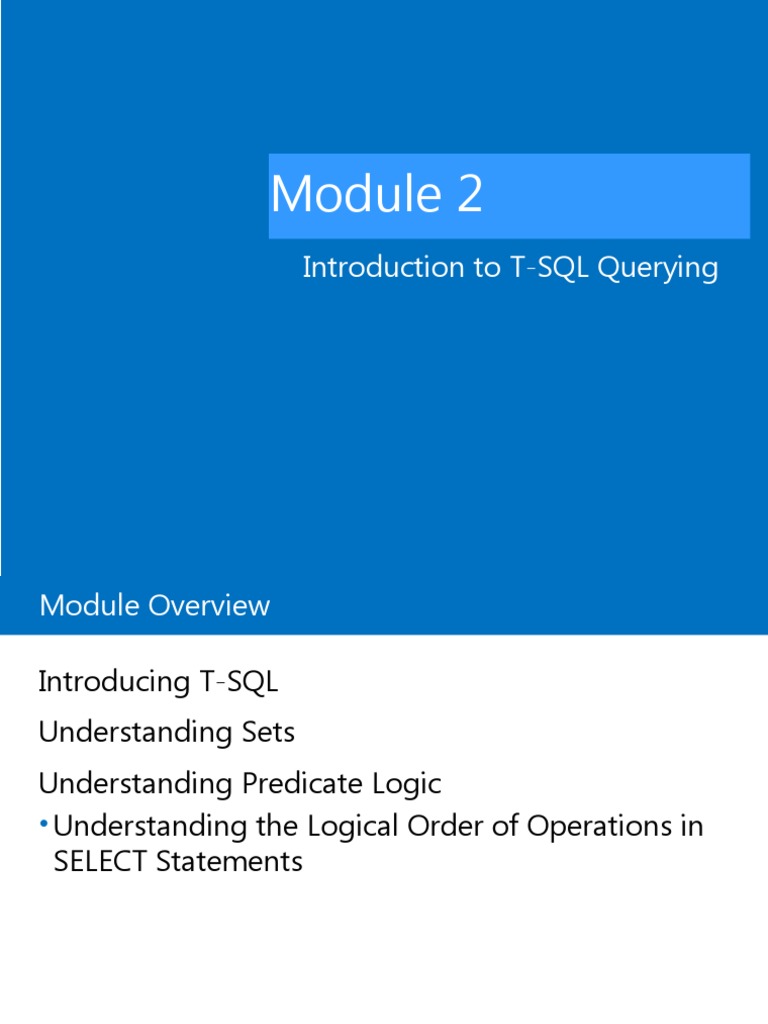 Module 2

Introduction to T-SQL Querying

Module Overview

Introducing T-SQL

Understanding Sets

Understanding Predicate Logic

• Understanding the Logical Order of Operations in SELECT Statements